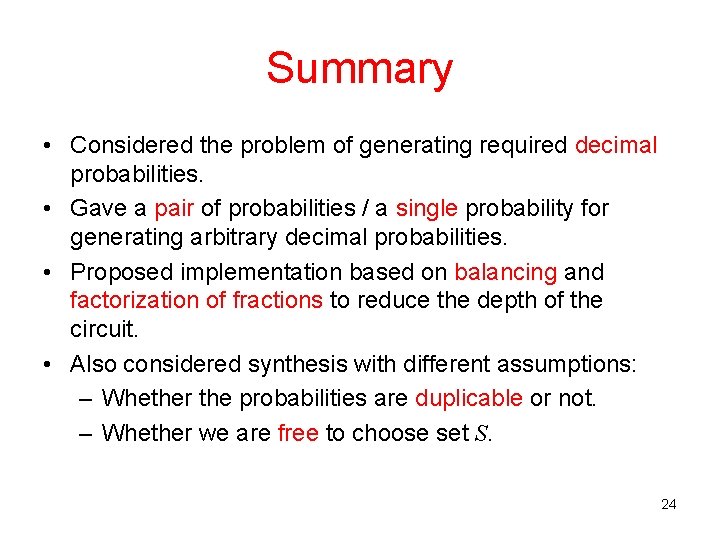 Summary

• Considered the problem of generating required decimal probabilities.

• Gave a pair of probabilities / a single probability for generating arbitrary decimal probabilities.

• Proposed implementation based on balancing and factorization of fractions to reduce the depth of the circuit.

• Also considered synthesis with different assumptions:
– Whether the probabilities are duplicable or not.
– Whether we are free to choose set $S$.

24